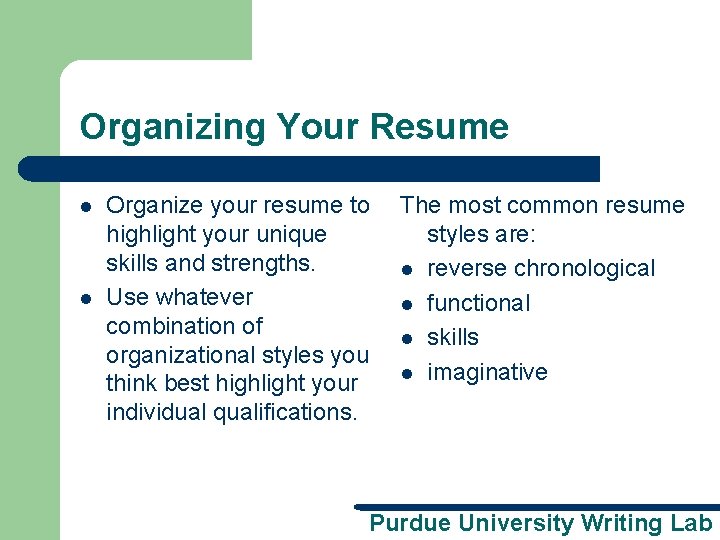 Organizing Your Resume

- Organize your resume to highlight your unique skills and strengths.
- Use whatever combination of organizational styles you think best highlight your individual qualifications.

The most common resume styles are:
- reverse chronological
- functional
- skills
- imaginative

Purdue University Writing Lab